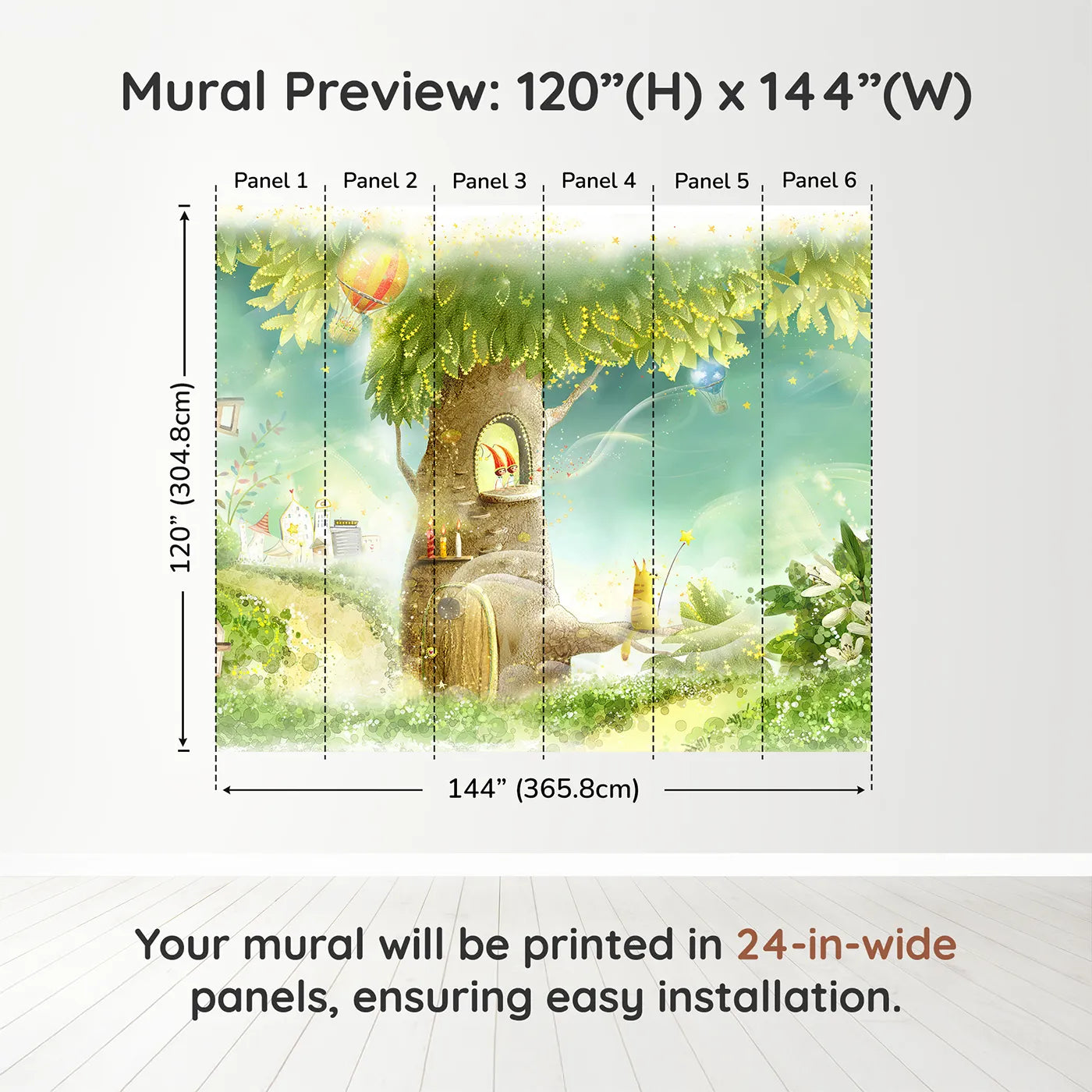 Mural Preview: 120”(H) x 144”(W)

Panel 1 Panel 2 Panel 3 Panel 4 Panel 5 Panel 6

120” (304.8cm)

144” (365.8cm)

Your mural will be printed in 24-in-wide panels, ensuring easy installation.